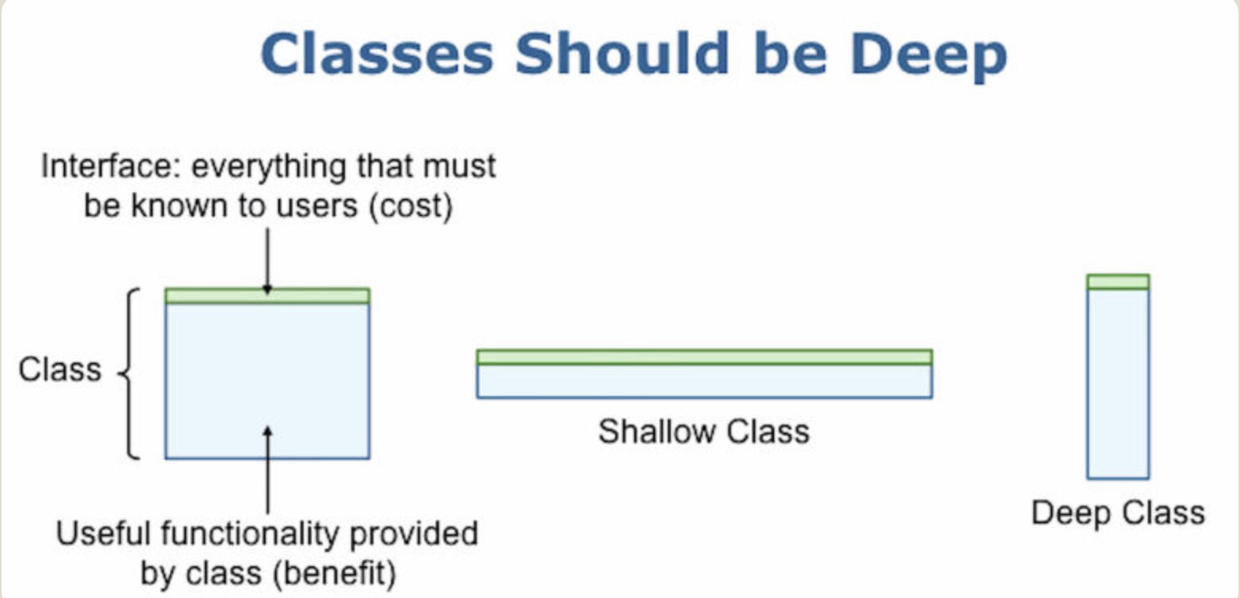 Classes Should be Deep

Interface: everything that must be known to users (cost)

Class

Useful functionality provided by class (benefit)

Shallow Class

Deep Class